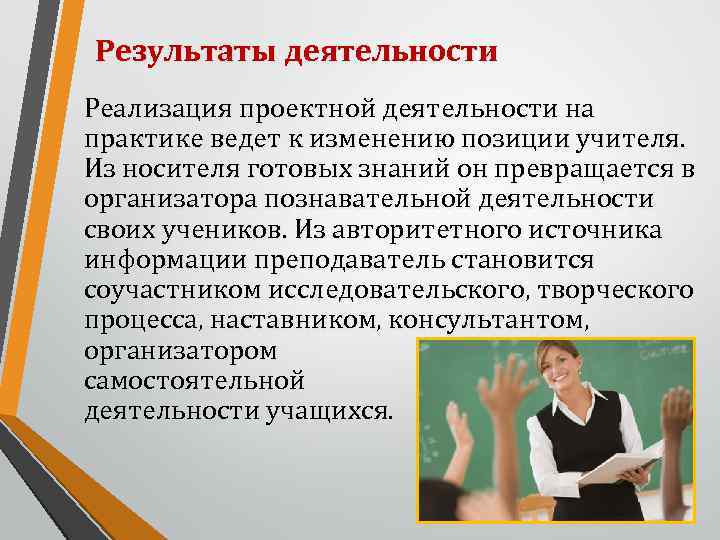 Результаты деятельности

Реализация проектной деятельности на практике ведет к изменению позиции учителя. Из носителя готовых знаний он превращается в организатора познавательной деятельности своих учеников. Из авторитетного источника информации преподаватель становится соучастником исследовательского, творческого процесса, наставником, консультантом, организатором самостоятельной деятельности учащихся.